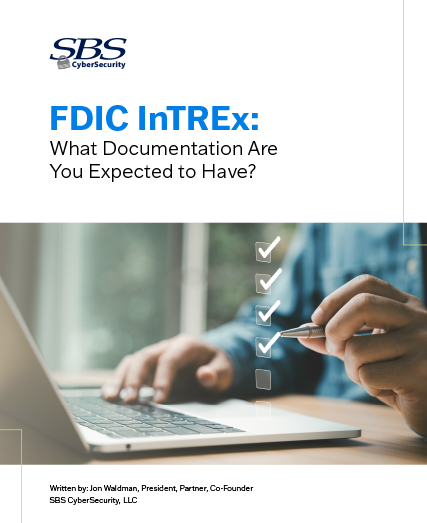 SBS
CyberSecurity

FDIC InTREx:
What Documentation Are You Expected to Have?

Written by: Jon Waldman, President, Partner, Co-Founder
SBS CyberSecurity, LLC